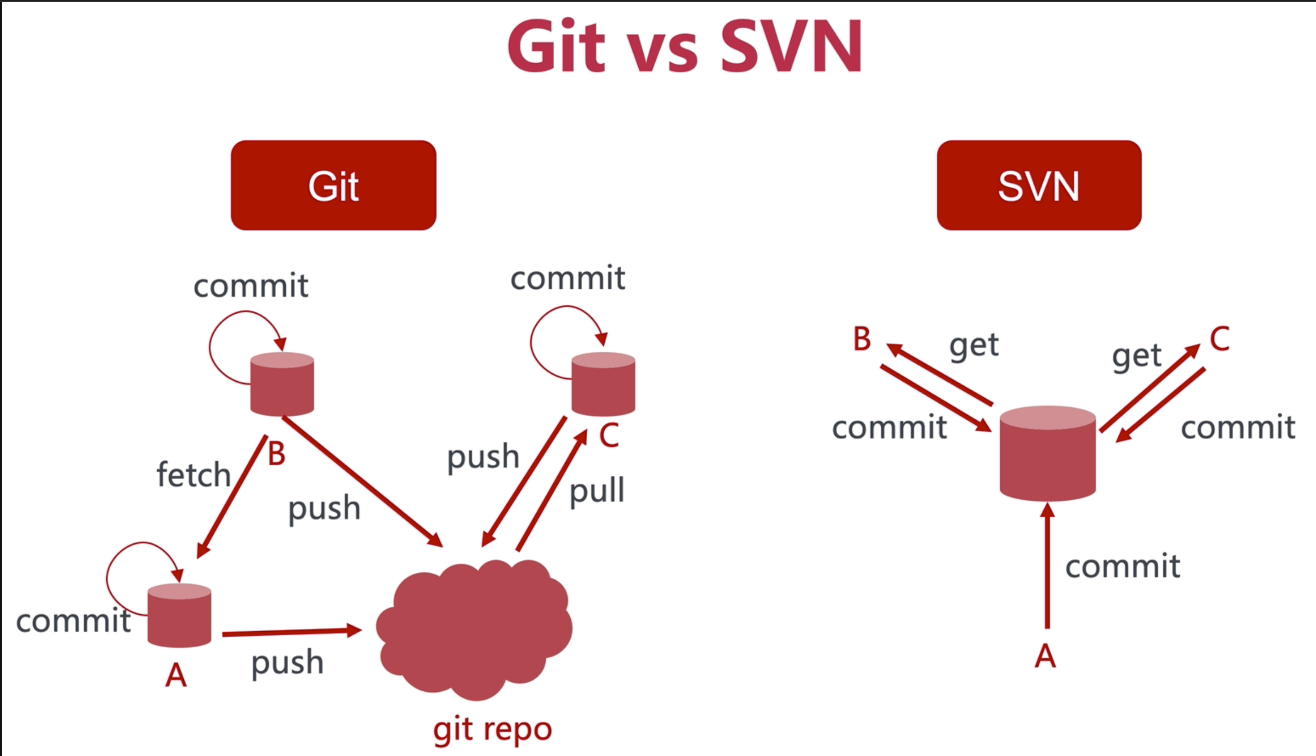 Git vs SVN

Git

commit

commit

B

C

fetch

push

push

pull

commit

A

push

git repo

SVN

B

get

get

C

commit

commit

commit

A